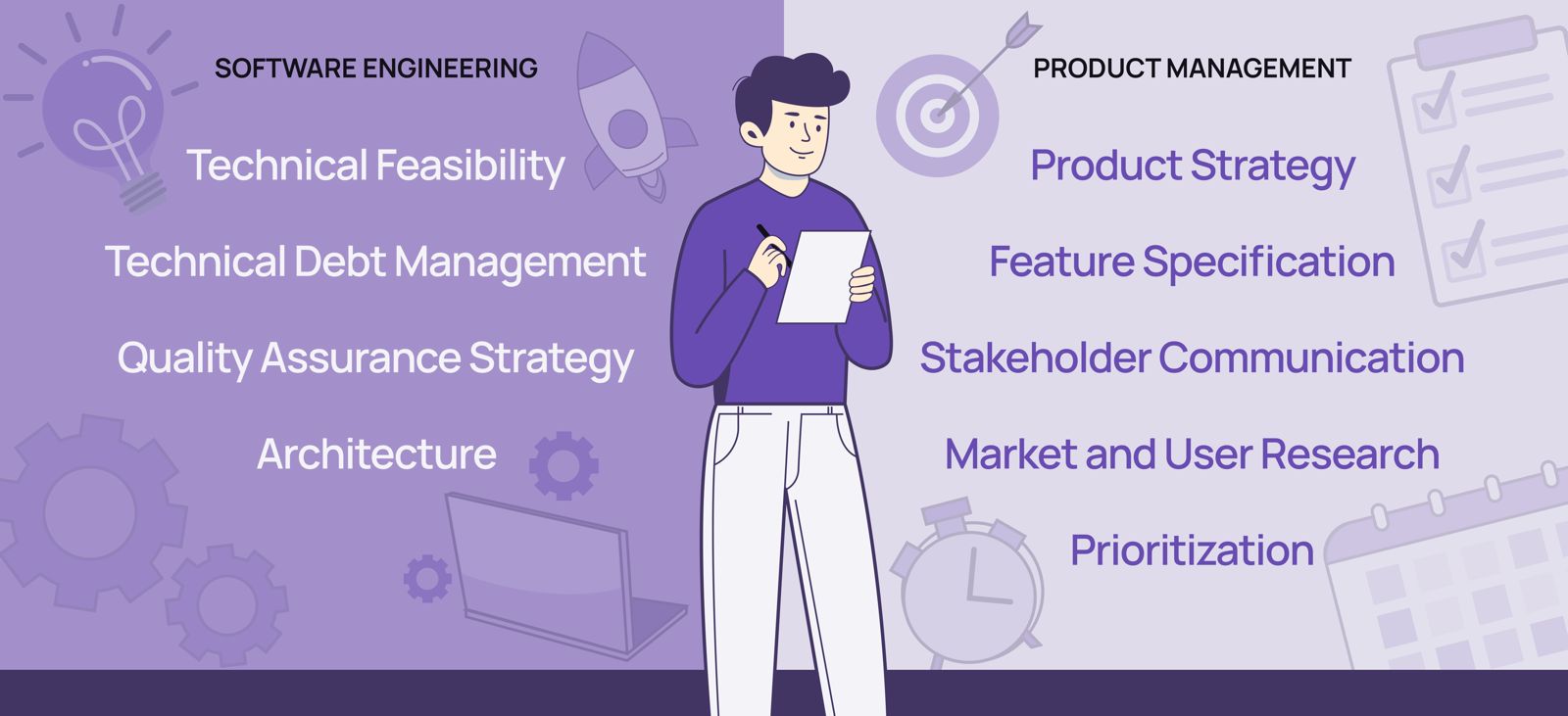 SOFTWARE ENGINEERING

Technical Feasibility

Technical Debt Management

Quality Assurance Strategy

Architecture

PRODUCT MANAGEMENT

Product Strategy

Feature Specification

Stakeholder Communication

Market and User Research

Prioritization